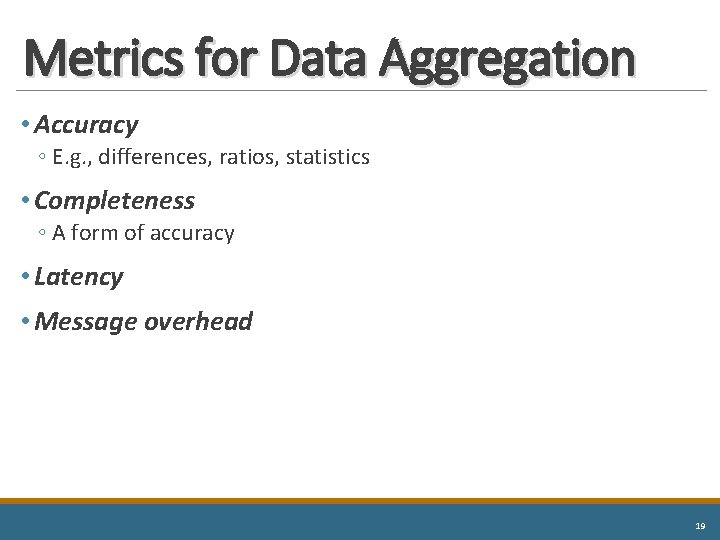 Metrics for Data Aggregation

• Accuracy
◦ E.g., differences, ratios, statistics

• Completeness
◦ A form of accuracy

• Latency

• Message overhead

19